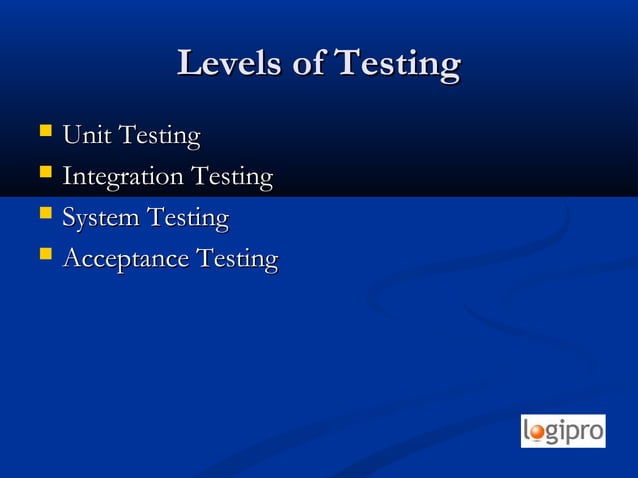 Levels of Testing

- Unit Testing
- Integration Testing
- System Testing
- Acceptance Testing

logipro